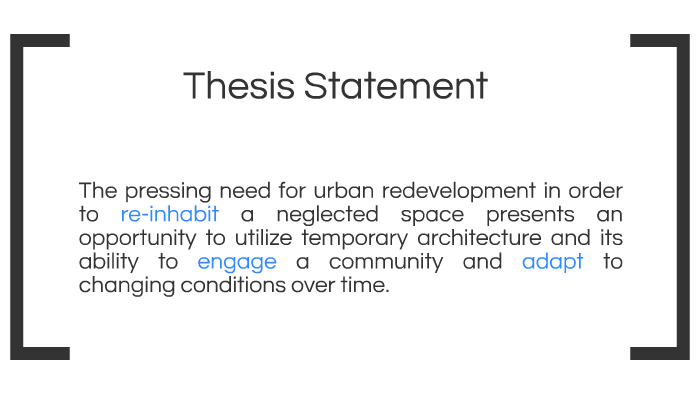 Thesis Statement

The pressing need for urban redevelopment in order to re-inhabit a neglected space presents an opportunity to utilize temporary architecture and its ability to engage a community and adapt to changing conditions over time.